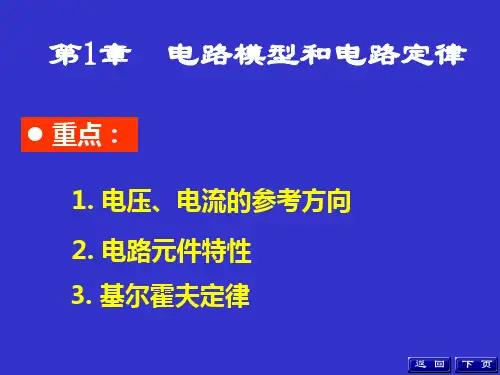 第1章　电路模型和电路定律

● 重点：

1. 电压、电流的参考方向

2. 电路元件特性

3. 基尔霍夫定律

返 回　下 页